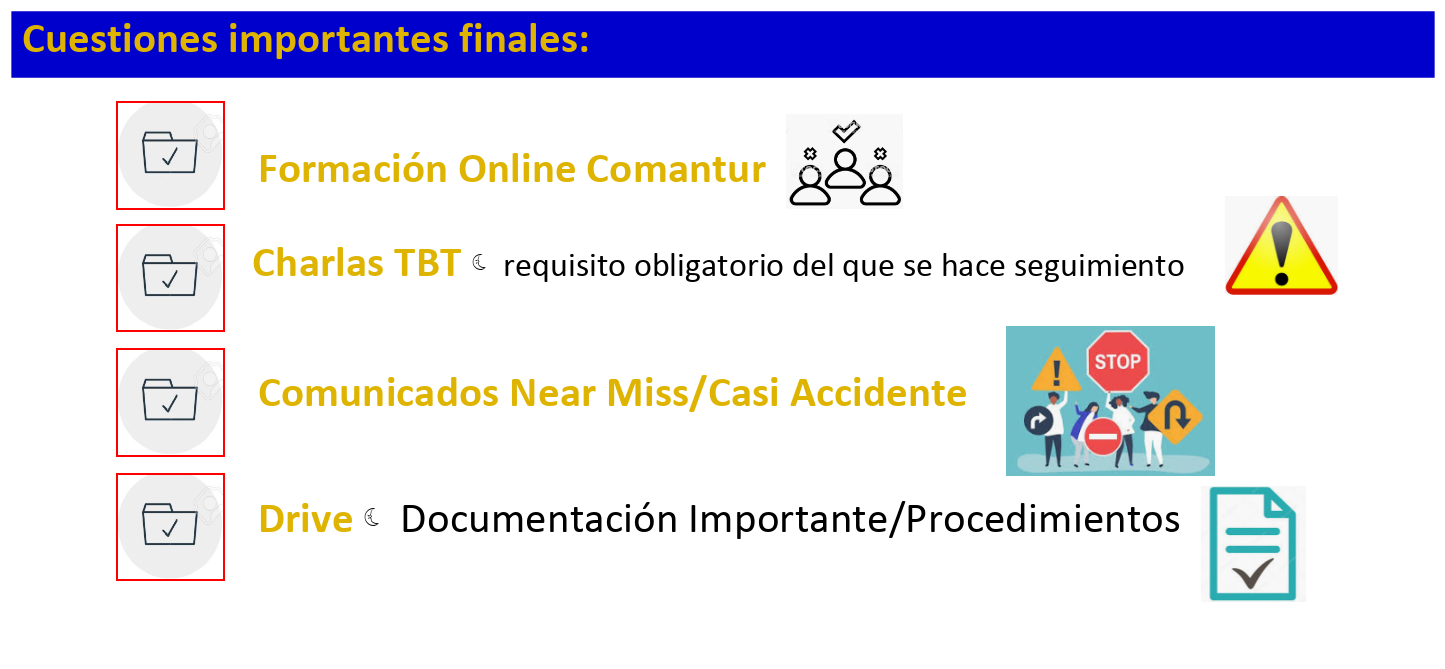 Cuestiones importantes finales:

Formación Online Comantur

Charlas TBT ☾ requisito obligatorio del que se hace seguimiento

Comunicados Near Miss/Casi Accidente

STOP

Drive ☾ Documentación Importante/Procedimientos